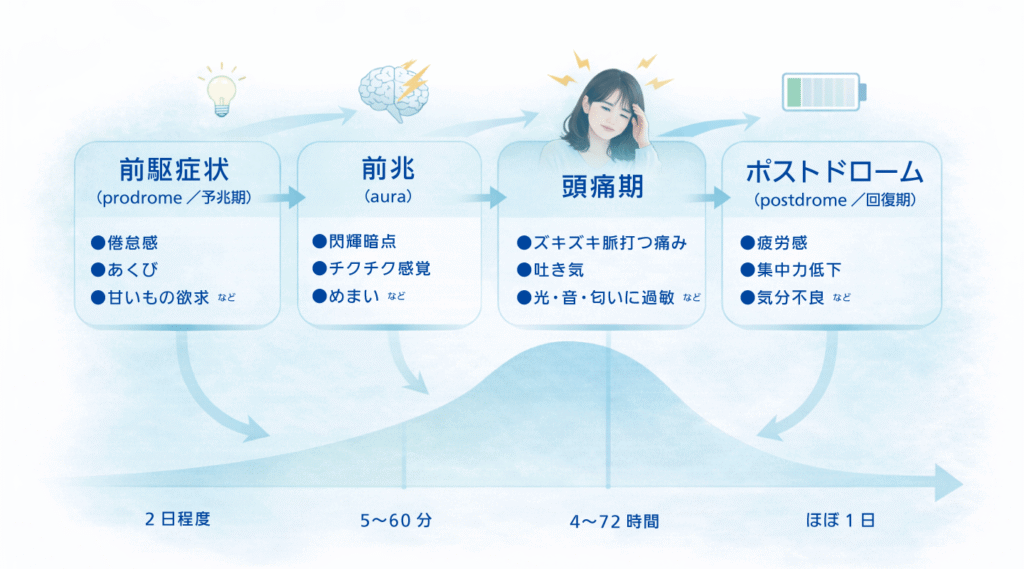 前駆症状
（prodrome ／予兆期）

●倦怠感
●あくび
●甘いもの欲求 など

前兆
（aura）

●閃輝暗点
●チクチク感覚
●めまい など

頭痛期

●ズキズキ脈打つ痛み
●吐き気
●光・音・匂いに過敏 など

ポストドローム
（postdrome ／回復期）

●疲労感
●集中力低下
●気分不良 など

2 日程度

5〜60 分

4〜72 時間

ほぼ 1 日